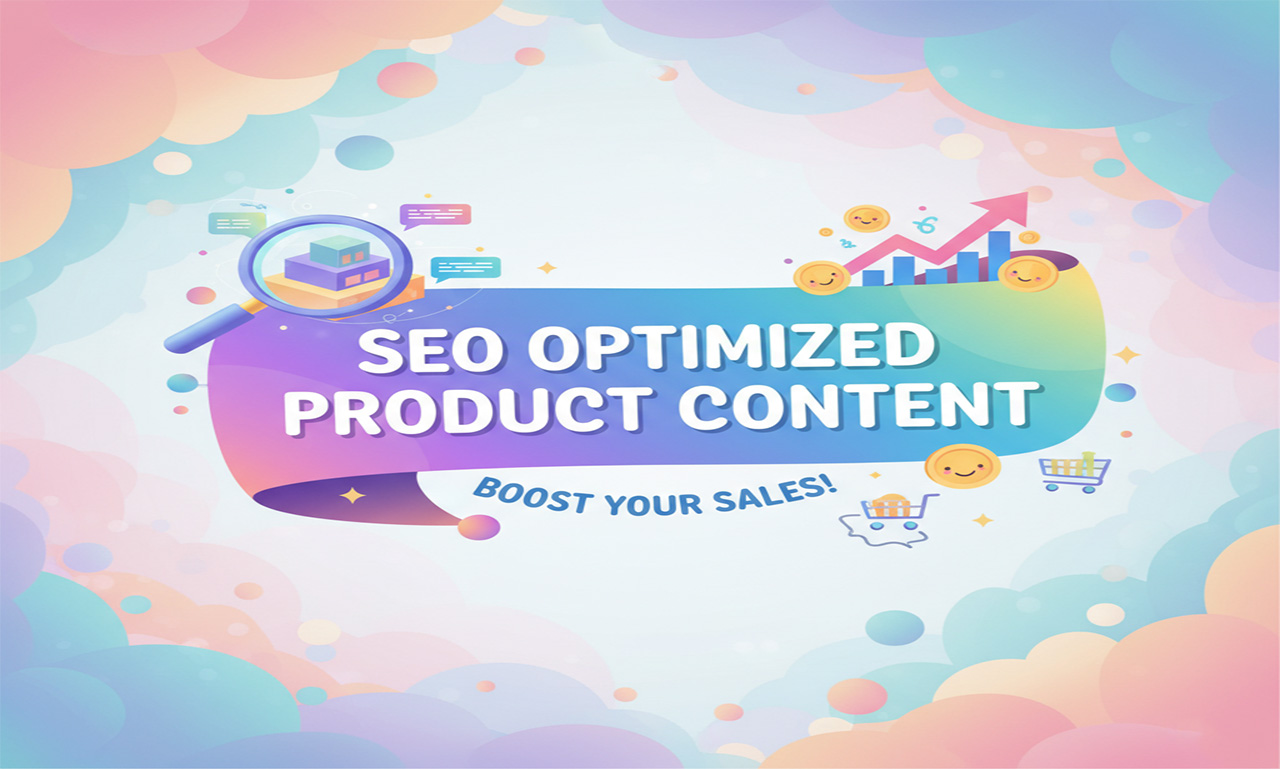 SEO OPTIMIZED PRODUCT CONTENT

BOOST YOUR SALES!